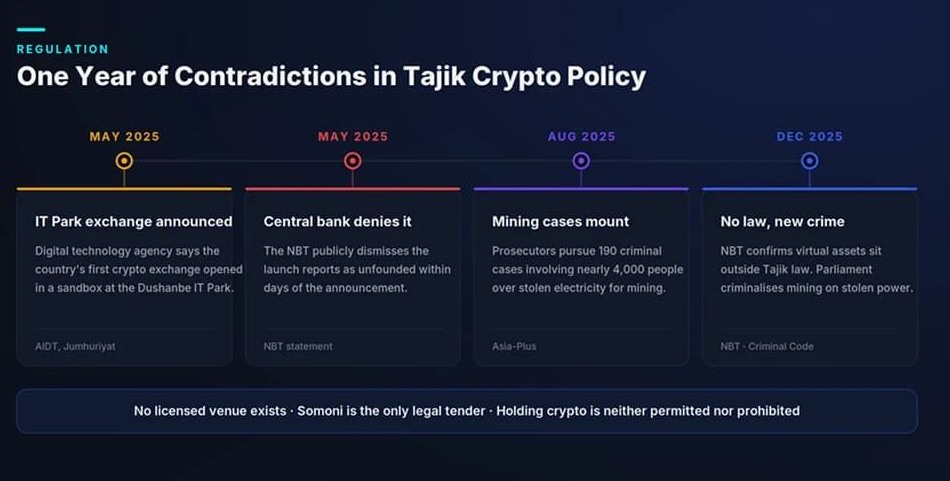 REGULATION

One Year of Contradictions in Tajik Crypto Policy

MAY 2025

IT Park exchange announced

Digital technology agency says the country's first crypto exchange opened in a sandbox at the Dushanbe IT Park.

AIDT, Jumhuriyat

MAY 2025

Central bank denies it

The NBT publicly dismisses the launch reports as unfounded within days of the announcement.

NBT statement

AUG 2025

Mining cases mount

Prosecutors pursue 190 criminal cases involving nearly 4,000 people over stolen electricity for mining.

Asia-Plus

DEC 2025

No law, new crime

NBT confirms virtual assets sit outside Tajik law. Parliament criminalises mining on stolen power.

NBT · Criminal Code

No licensed venue exists · Somoni is the only legal tender · Holding crypto is neither permitted nor prohibited